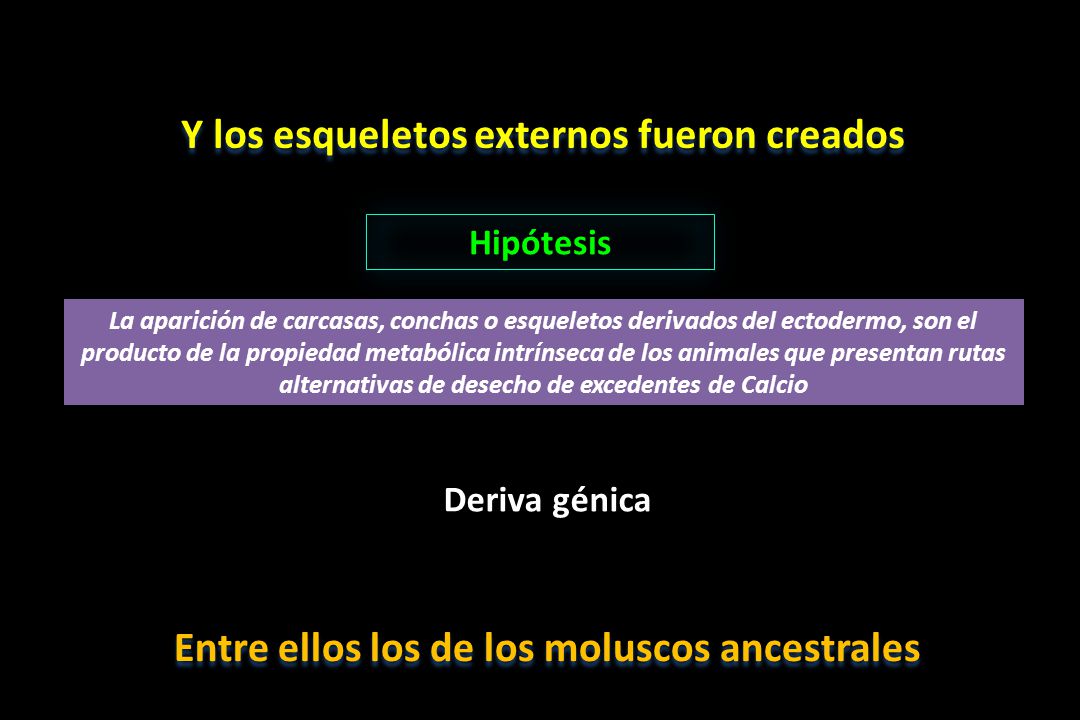 Y los esqueletos externos fueron creados

Hipótesis

La aparición de carcasas, conchas o esqueletos derivados del ectodermo, son el producto de la propiedad metabólica intrínseca de los animales que presentan rutas alternativas de desecho de excedentes de Calcio

Deriva génica

Entre ellos los de los moluscos ancestrales